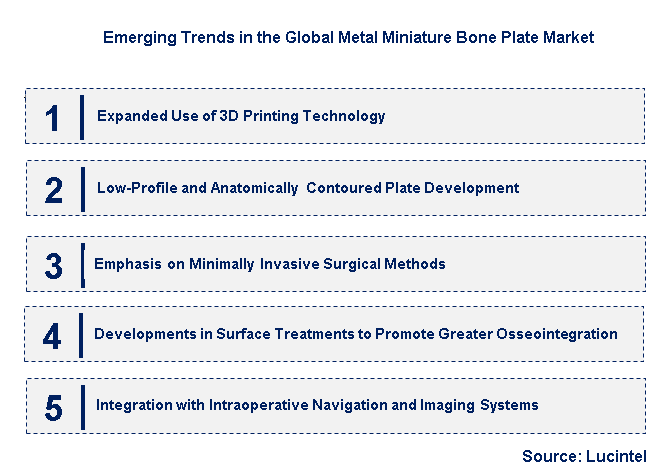 Emerging Trends in the Global Metal Miniature Bone Plate Market

1 Expanded Use of 3D Printing Technology

2 Low-Profile and Anatomically Contoured Plate Development

3 Emphasis on Minimally Invasive Surgical Methods

4 Developments in Surface Treatments to Promote Greater Osseointegration

5 Integration with Intraoperative Navigation and Imaging Systems

Source: Lucintel